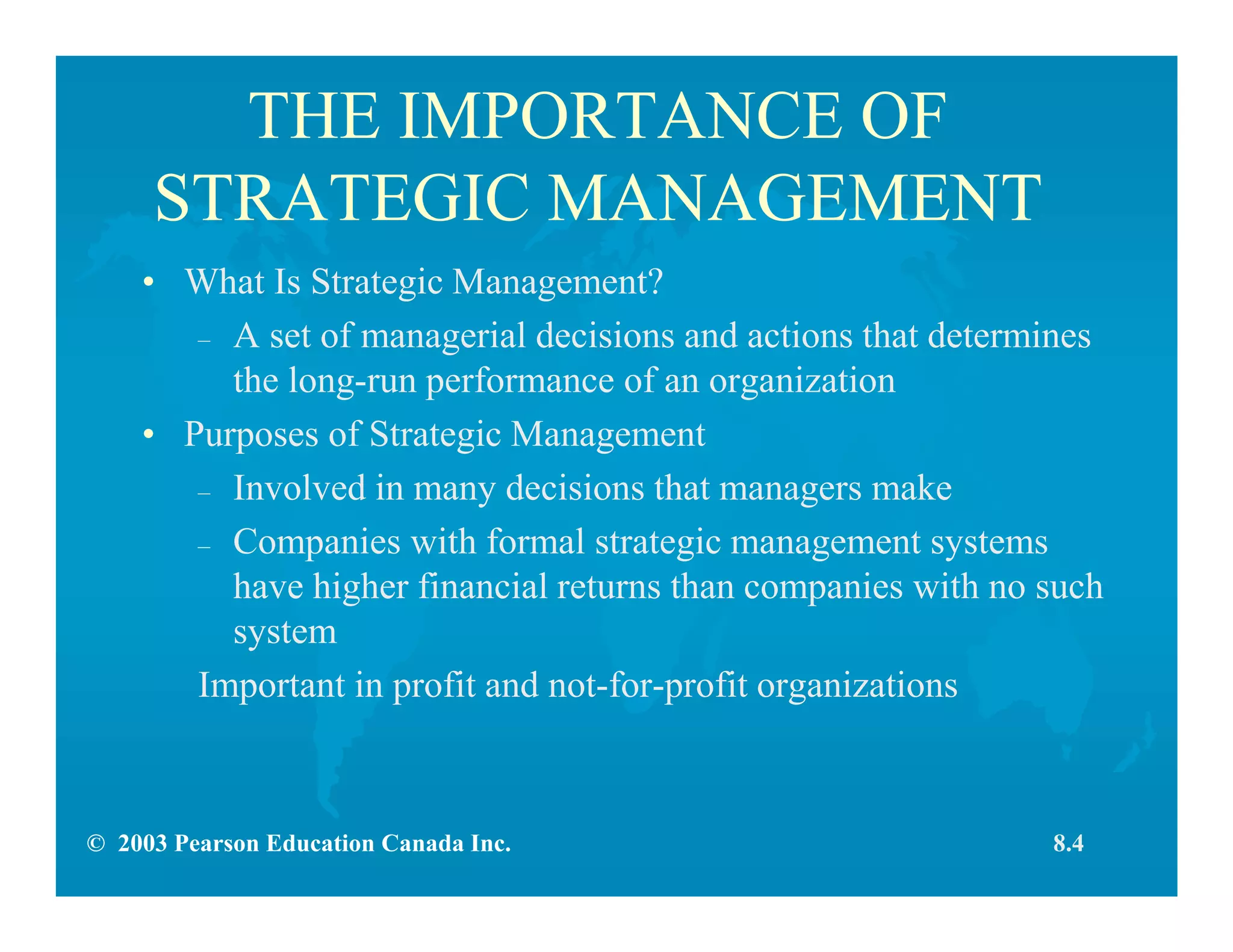 THE IMPORTANCE OF STRATEGIC MANAGEMENT

• What Is Strategic Management?
– A set of managerial decisions and actions that determines the long-run performance of an organization
• Purposes of Strategic Management
– Involved in many decisions that managers make
– Companies with formal strategic management systems have higher financial returns than companies with no such system

Important in profit and not-for-profit organizations

© 2003 Pearson Education Canada Inc.

8.4